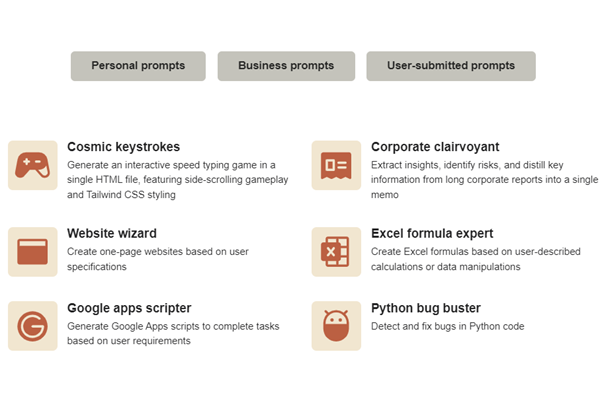 Personal prompts

Business prompts

User-submitted prompts

Cosmic keystrokes

Generate an interactive speed typing game in a single HTML file, featuring side-scrolling gameplay and Tailwind CSS styling

Website wizard

Create one-page websites based on user specifications

Google apps scripter

Generate Google Apps scripts to complete tasks based on user requirements

Corporate clairvoyant

Extract insights, identify risks, and distill key information from long corporate reports into a single memo

Excel formula expert

Create Excel formulas based on user-described calculations or data manipulations

Python bug buster

Detect and fix bugs in Python code